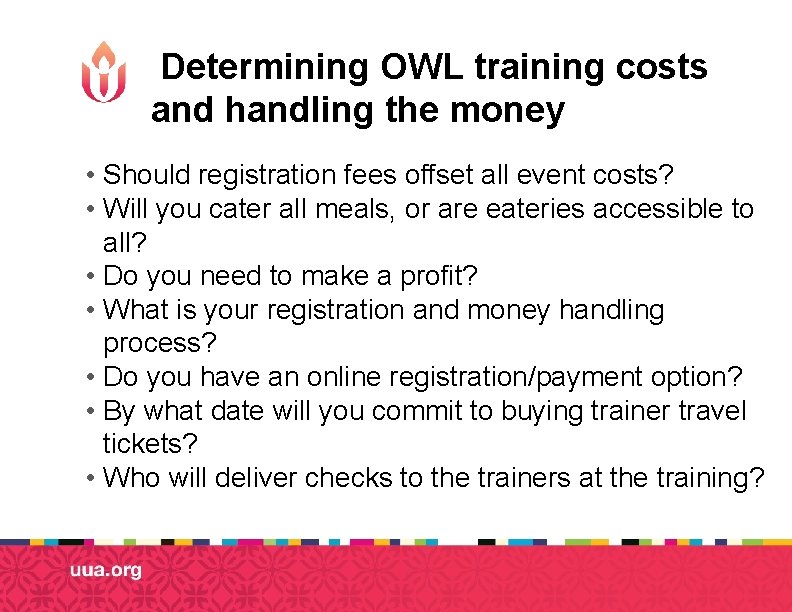 Determining OWL training costs and handling the money

• Should registration fees offset all event costs?
• Will you cater all meals, or are eateries accessible to all?
• Do you need to make a profit?
• What is your registration and money handling process?
• Do you have an online registration/payment option?
• By what date will you commit to buying trainer travel tickets?
• Who will deliver checks to the trainers at the training?

uua.org